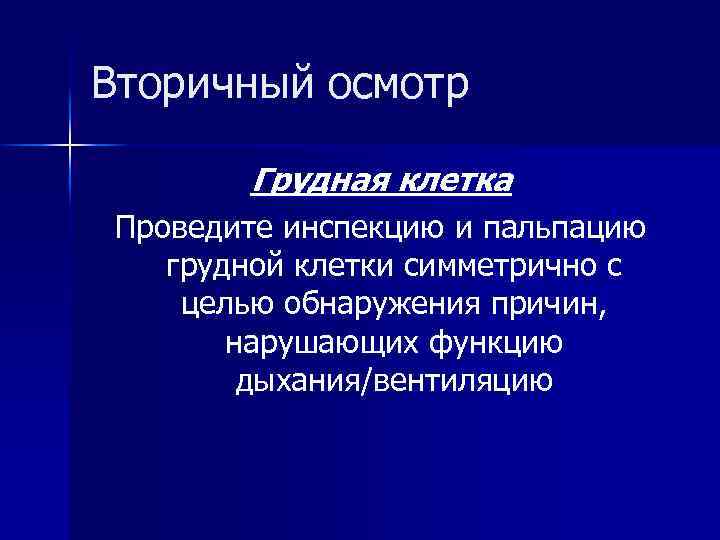 Вторичный осмотр

Грудная клетка

Проведите инспекцию и пальпацию грудной клетки симметрично с целью обнаружения причин, нарушающих функцию дыхания/вентиляцию